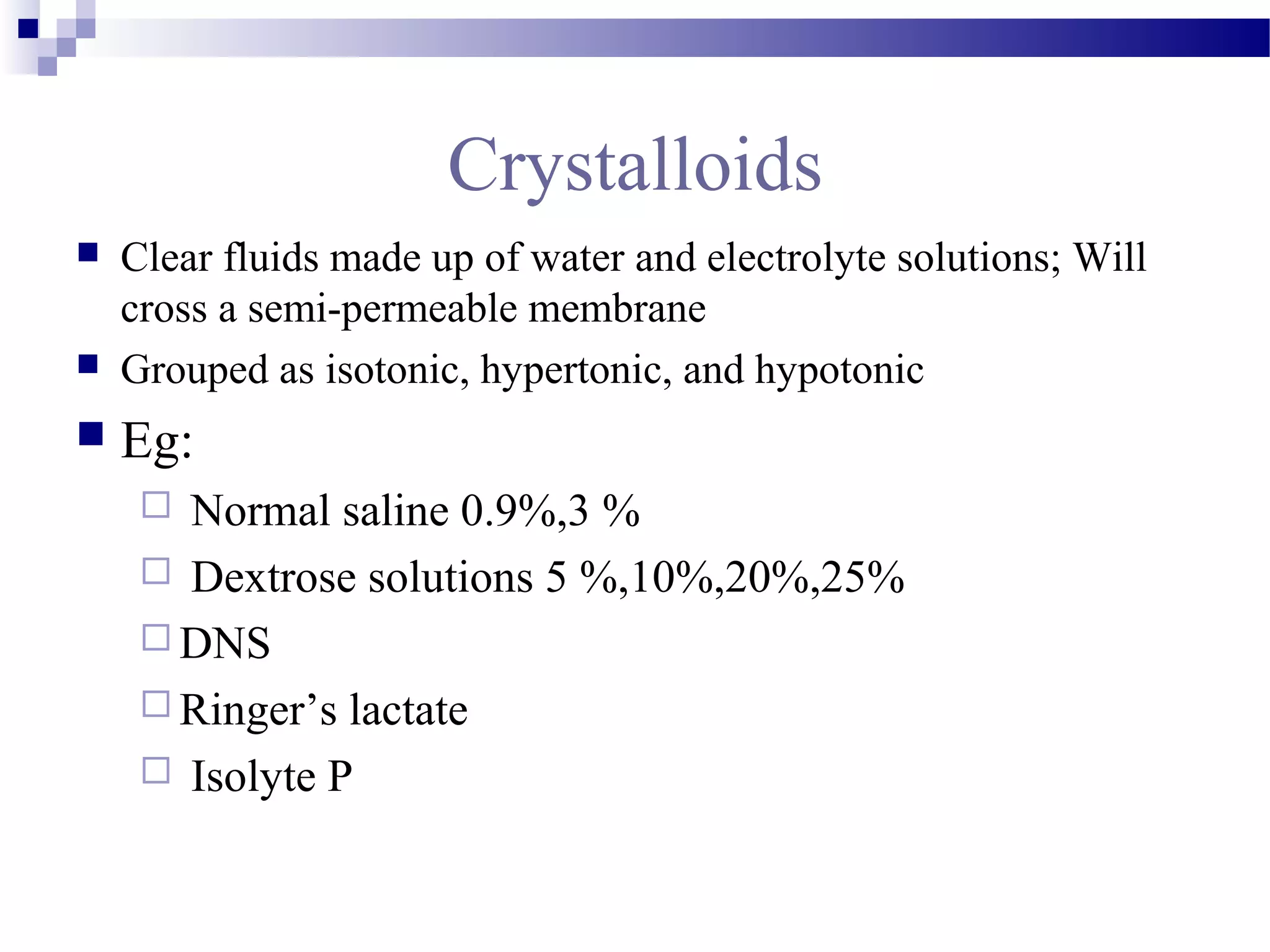 Crystalloids

Clear fluids made up of water and electrolyte solutions; Will cross a semi-permeable membrane

Grouped as isotonic, hypertonic, and hypotonic

Eg:

Normal saline 0.9%,3 %

Dextrose solutions 5 %,10%,20%,25%

DNS

Ringer’s lactate

Isolyte P